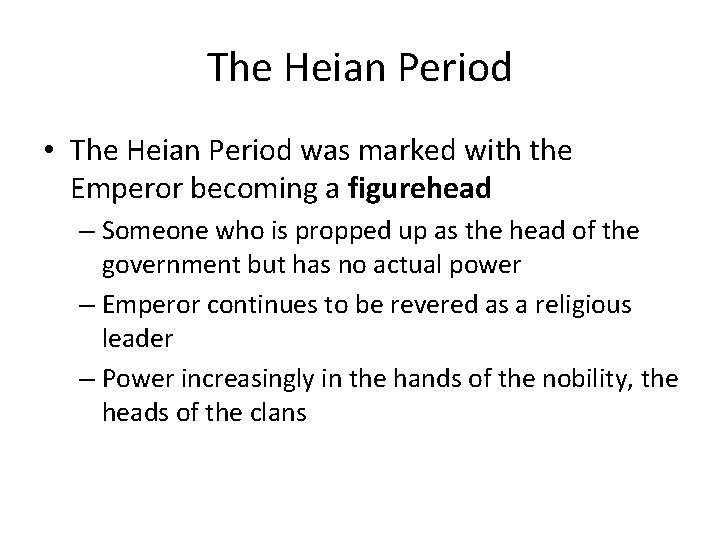 The Heian Period

• The Heian Period was marked with the Emperor becoming a figurehead
– Someone who is propped up as the head of the government but has no actual power
– Emperor continues to be revered as a religious leader
– Power increasingly in the hands of the nobility, the heads of the clans